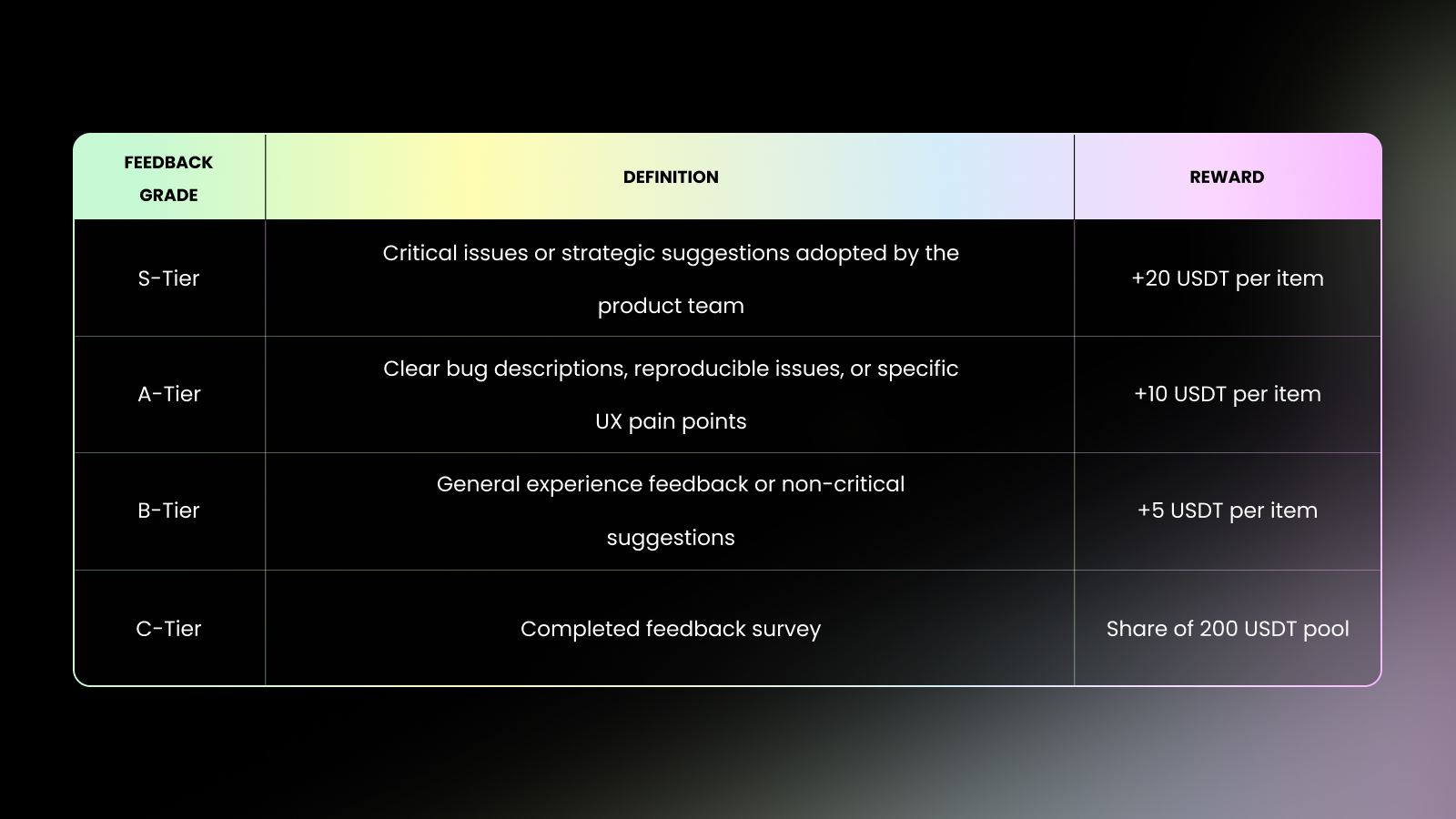 | FEEDBACK GRADE | DEFINITION | REWARD |
|---|---|---|
| S-Tier | Critical issues or strategic suggestions adopted by the product team | +20 USDT per item |
| A-Tier | Clear bug descriptions, reproducible issues, or specific UX pain points | +10 USDT per item |
| B-Tier | General experience feedback or non-critical suggestions | +5 USDT per item |
| C-Tier | Completed feedback survey | Share of 200 USDT pool |